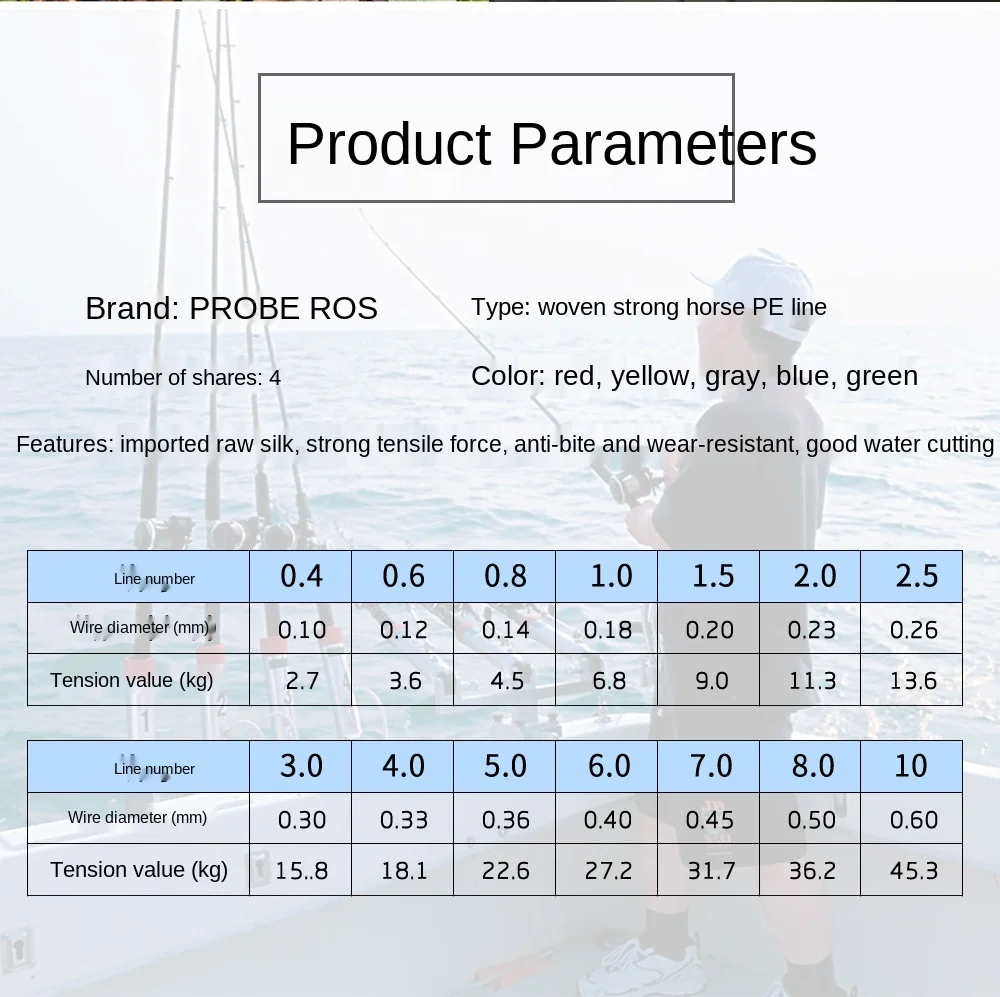 Product Parameters

Brand: PROBE ROS

Type: woven strong horse PE line

Number of shares: 4

Color: red, yellow, gray, blue, green

Features: imported raw silk, strong tensile force, anti-bite and wear-resistant, good water cutting

| Line number | 0.4 | 0.6 | 0.8 | 1.0 | 1.5 | 2.0 | 2.5 |
|---|---|---|---|---|---|---|---|
| Wire diameter (mm) | 0.10 | 0.12 | 0.14 | 0.18 | 0.20 | 0.23 | 0.26 |
| Tension value (kg) | 2.7 | 3.6 | 4.5 | 6.8 | 9.0 | 11.3 | 13.6 |

| Line number | 3.0 | 4.0 | 5.0 | 6.0 | 7.0 | 8.0 | 10 |
|---|---|---|---|---|---|---|---|
| Wire diameter (mm) | 0.30 | 0.33 | 0.36 | 0.40 | 0.45 | 0.50 | 0.60 |
| Tension value (kg) | 15..8 | 18.1 | 22.6 | 27.2 | 31.7 | 36.2 | 45.3 |